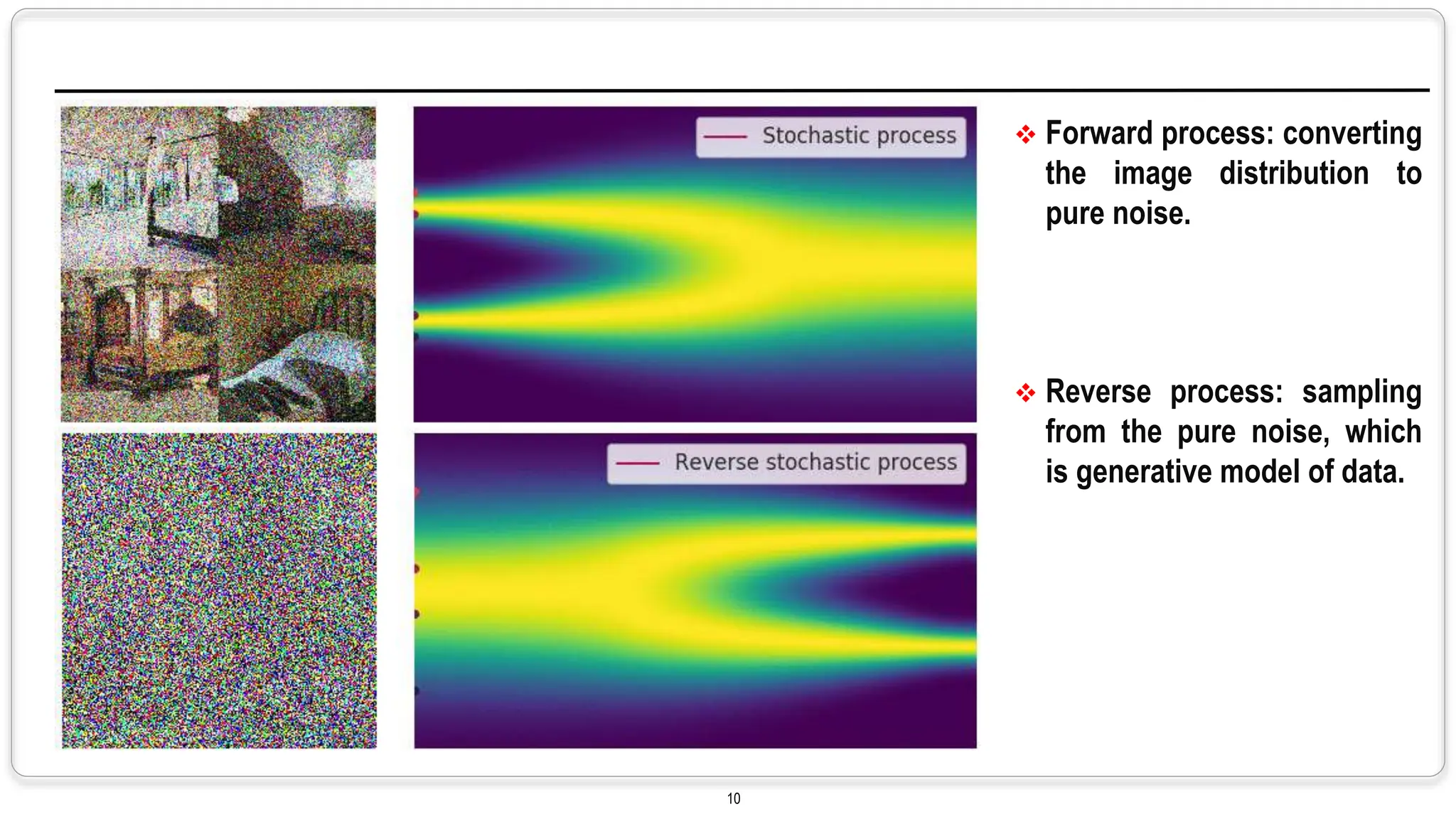 Stochastic process

Reverse stochastic process

❖ Forward process: converting the image distribution to pure noise.

❖ Reverse process: sampling from the pure noise, which is generative model of data.

10